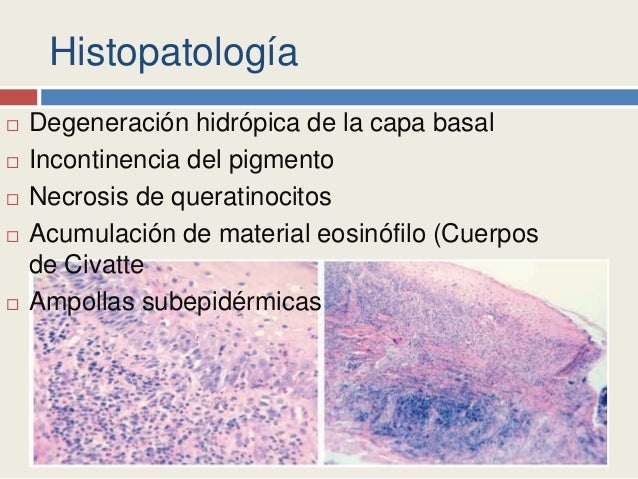 Histopatología

□ Degeneración hidrópica de la capa basal
□ Incontinencia del pigmento
□ Necrosis de queratinocitos
□ Acumulación de material eosinófilo (Cuerpos de Civatte
□ Ampollas subepidérmicas